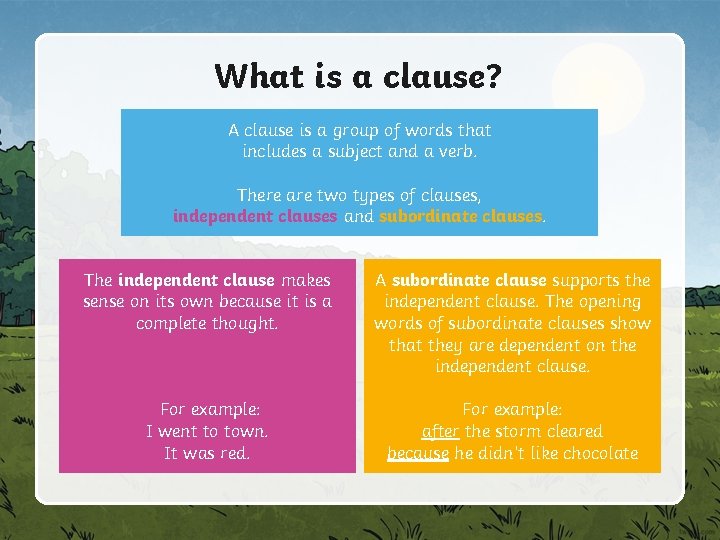 What is a clause?

A clause is a group of words that includes a subject and a verb.

There are two types of clauses, independent clauses and subordinate clauses.

The independent clause makes sense on its own because it is a complete thought.

For example:
I went to town.
It was red.

A subordinate clause supports the independent clause. The opening words of subordinate clauses show that they are dependent on the independent clause.

For example:
after the storm cleared
because he didn't like chocolate